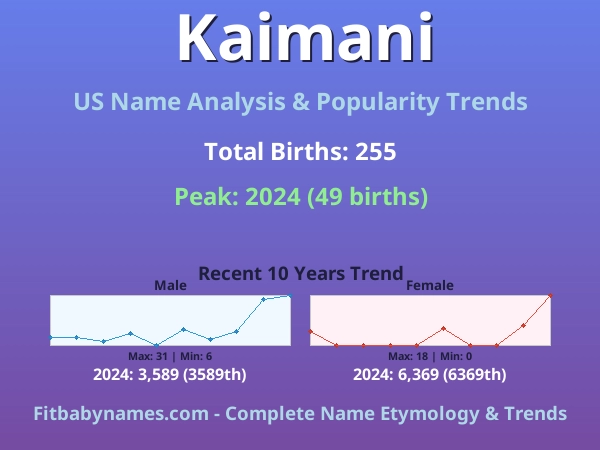 Kaimani

US Name Analysis & Popularity Trends

Total Births: 255

Peak: 2024 (49 births)

Recent 10 Years Trend

Male

Max: 31 | Min: 6

2024: 3,589 (3589th)

Female

Max: 18 | Min: 0

2024: 6,369 (6369th)

Fitbabynames.com - Complete Name Etymology & Trends